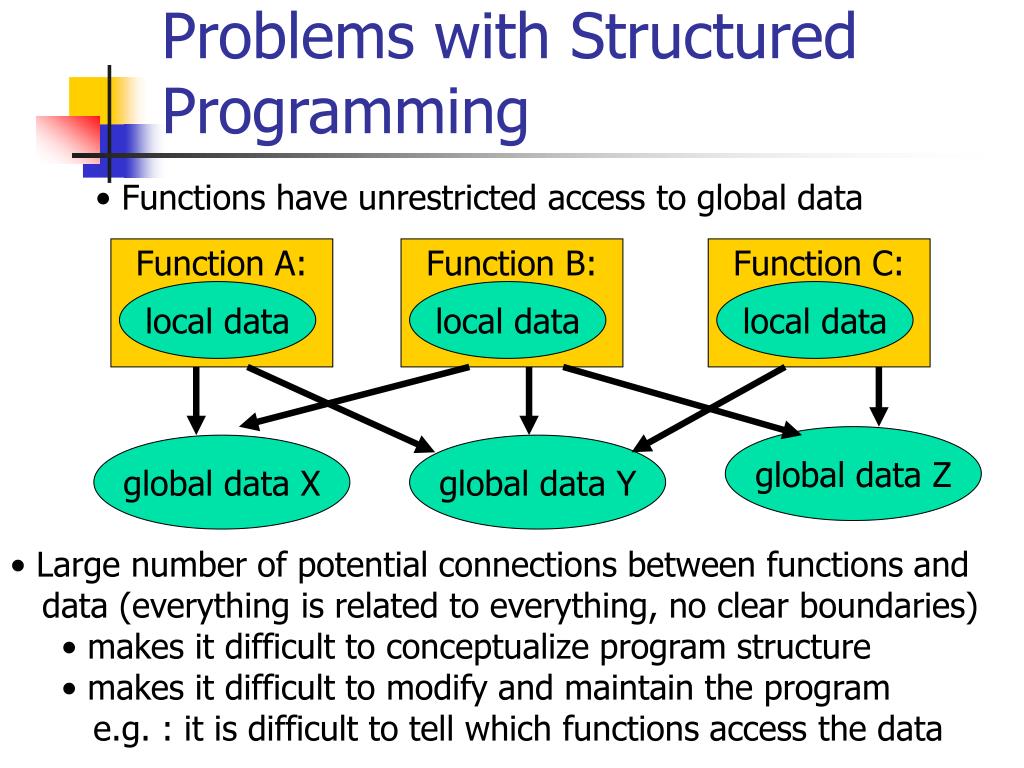 Problems with Structured Programming

• Functions have unrestricted access to global data

Function A:
local data

Function B:
local data

Function C:
local data

global data X

global data Y

global data Z

• Large number of potential connections between functions and data (everything is related to everything, no clear boundaries)
• makes it difficult to conceptualize program structure
• makes it difficult to modify and maintain the program
e.g. : it is difficult to tell which functions access the data